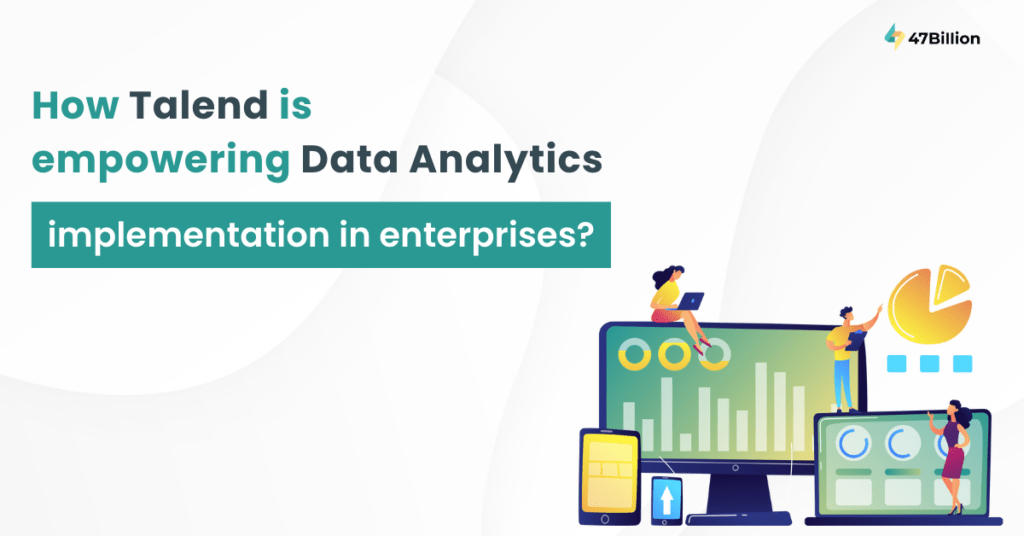 47Billion

How Talend is empowering Data Analytics implementation in enterprises?